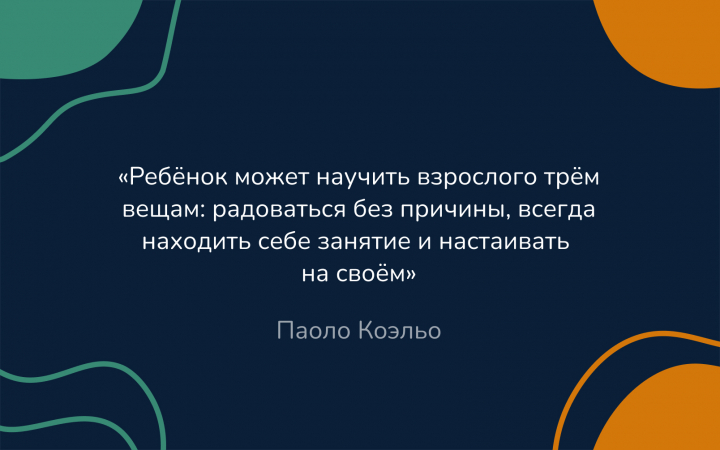 «Ребёнок может научить взрослого трём вещам: радоваться без причины, всегда находить себе занятие и настаивать на своём»

Паоло Коэльо